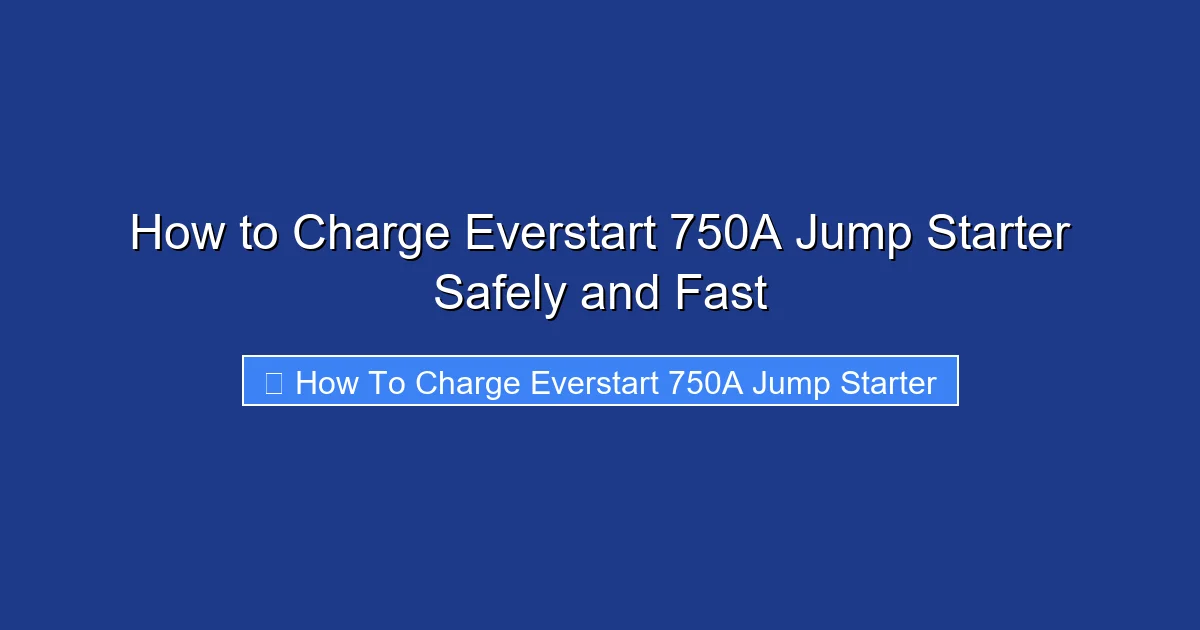 How to Charge Everstart 750A Jump Starter Safely and Fast

How To Charge Everstart 750A Jump Starter